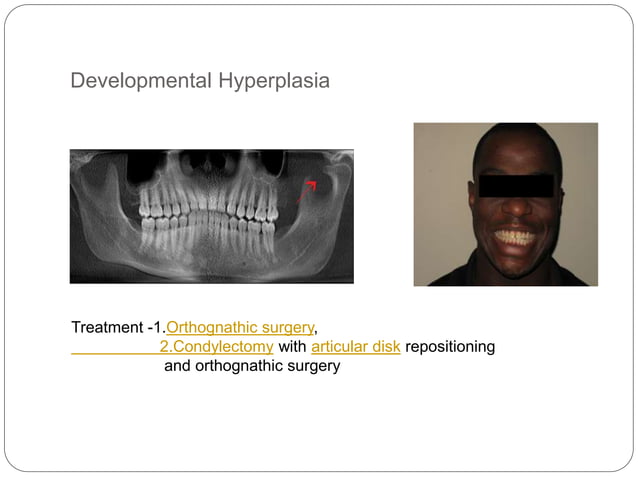 Developmental Hyperplasia

Treatment -1.Orthognathic surgery,
2.Condylectomy with articular disk repositioning and orthognathic surgery